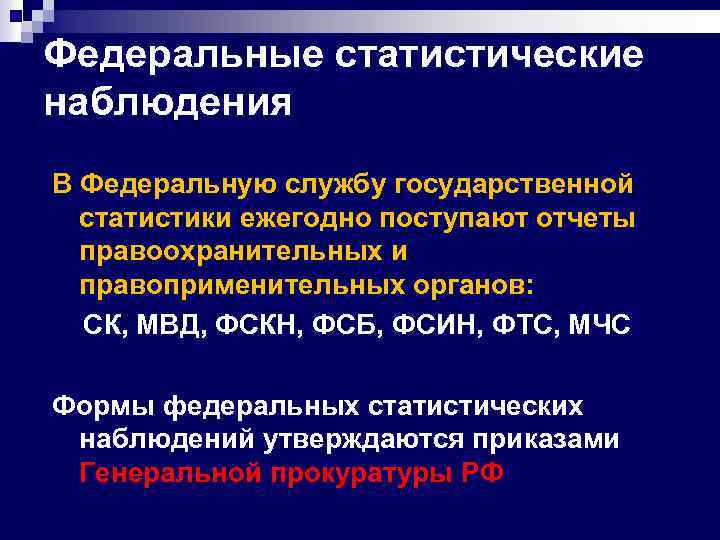 Федеральные статистические наблюдения

В Федеральную службу государственной статистики ежегодно поступают отчеты правоохранительных и правоприменительных органов:

СК, МВД, ФСКН, ФСБ, ФСИН, ФТС, МЧС

Формы федеральных статистических наблюдений утверждаются приказами Генеральной прокуратуры РФ